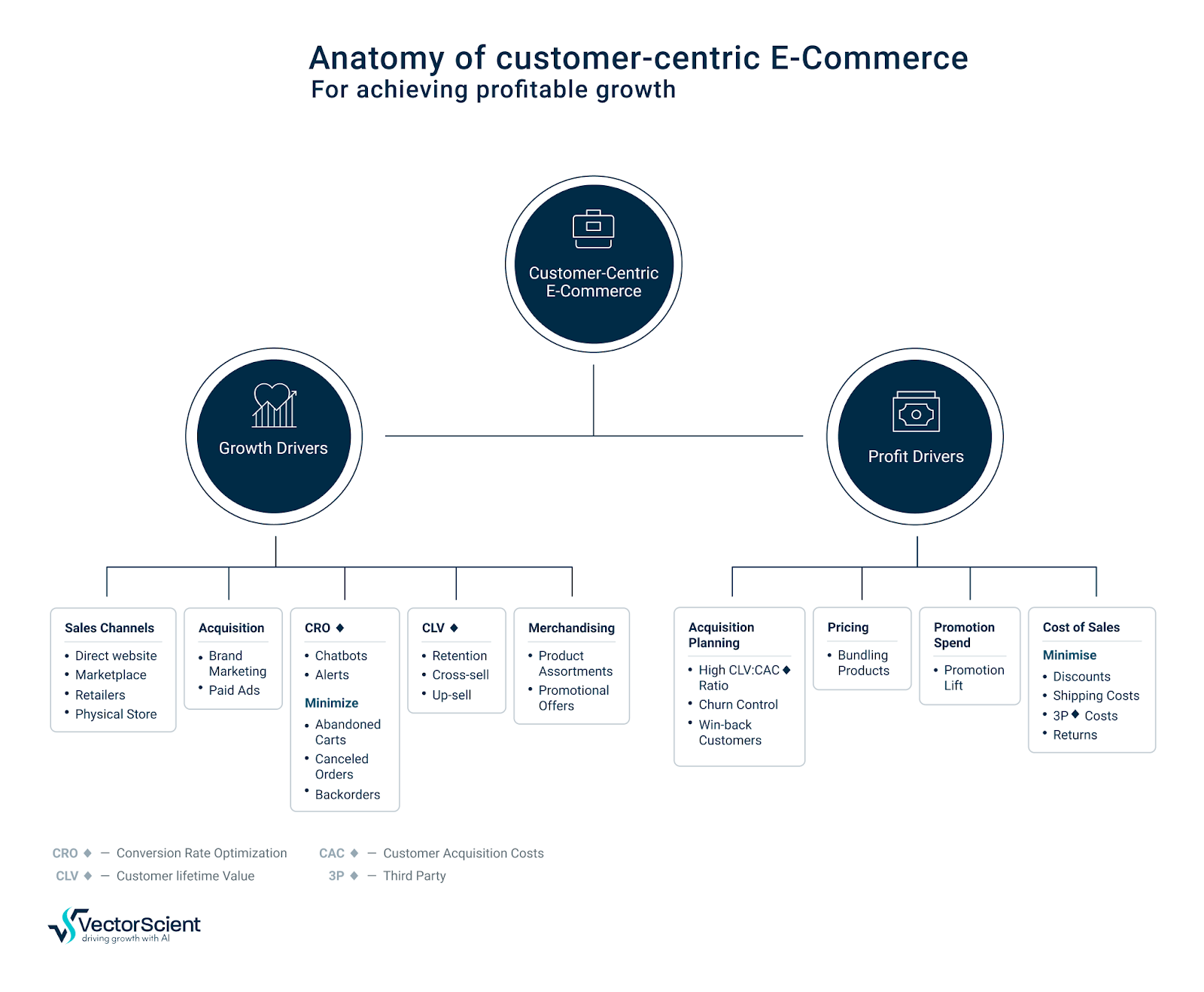 Anatomy of customer-centric E-Commerce
For achieving profitable growth

Customer-Centric E-Commerce

Growth Drivers

Profit Drivers

Sales Channels
• Direct website
• Marketplace
• Retailers
• Physical Store

Acquisition
• Brand Marketing
• Paid Ads

CRO ◆
• Chatbots
• Alerts
Minimize
• Abandoned Carts
• Canceled Orders
• Backorders

CLV ◆
• Retention
• Cross-sell
• Up-sell

Merchandising
• Product Assortments
• Promotional Offers

Acquisition Planning
• High CLV:CAC ◆ Ratio
• Churn Control
• Win-back Customers

Pricing
• Bundling Products

Promotion Spend
• Promotion Lift

Cost of Sales
Minimise
• Discounts
• Shipping Costs
• 3P ◆ Costs
• Returns

CRO ◆ — Conversion Rate Optimization
CLV ◆ — Customer lifetime Value
CAC ◆ — Customer Acquisition Costs
3P ◆ — Third Party

VectorScient
driving growth with AI